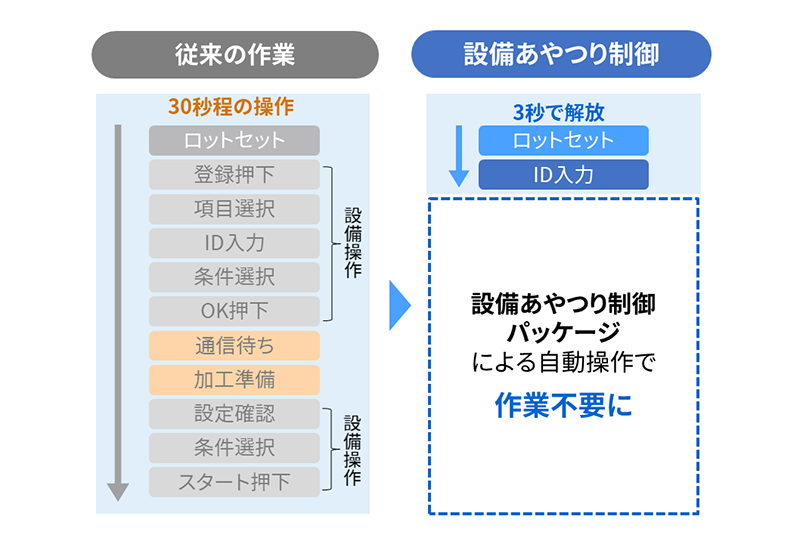 従来の作業

30秒程の操作

ロットセット

登録押下

項目選択

ID入力

条件選択

OK押下

設備操作

通信待ち

加工準備

設定確認

条件選択

スタート押下

設備操作

設備あやつり制御

3秒で解放

ロットセット

ID入力

設備あやつり制御パッケージによる自動操作で

作業不要に